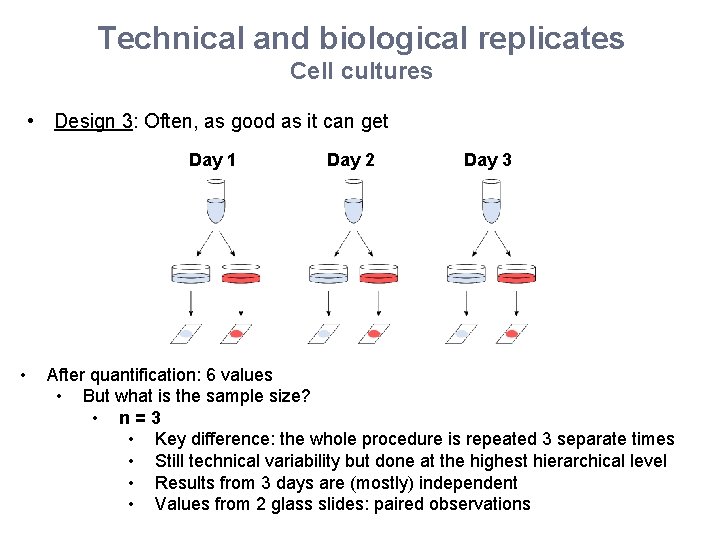 Technical and biological replicates
Cell cultures

• Design 3: Often, as good as it can get

Day 1 Day 2 Day 3

• After quantification: 6 values
  • But what is the sample size?
    • n = 3
      • Key difference: the whole procedure is repeated 3 separate times
      • Still technical variability but done at the highest hierarchical level
      • Results from 3 days are (mostly) independent
      • Values from 2 glass slides: paired observations